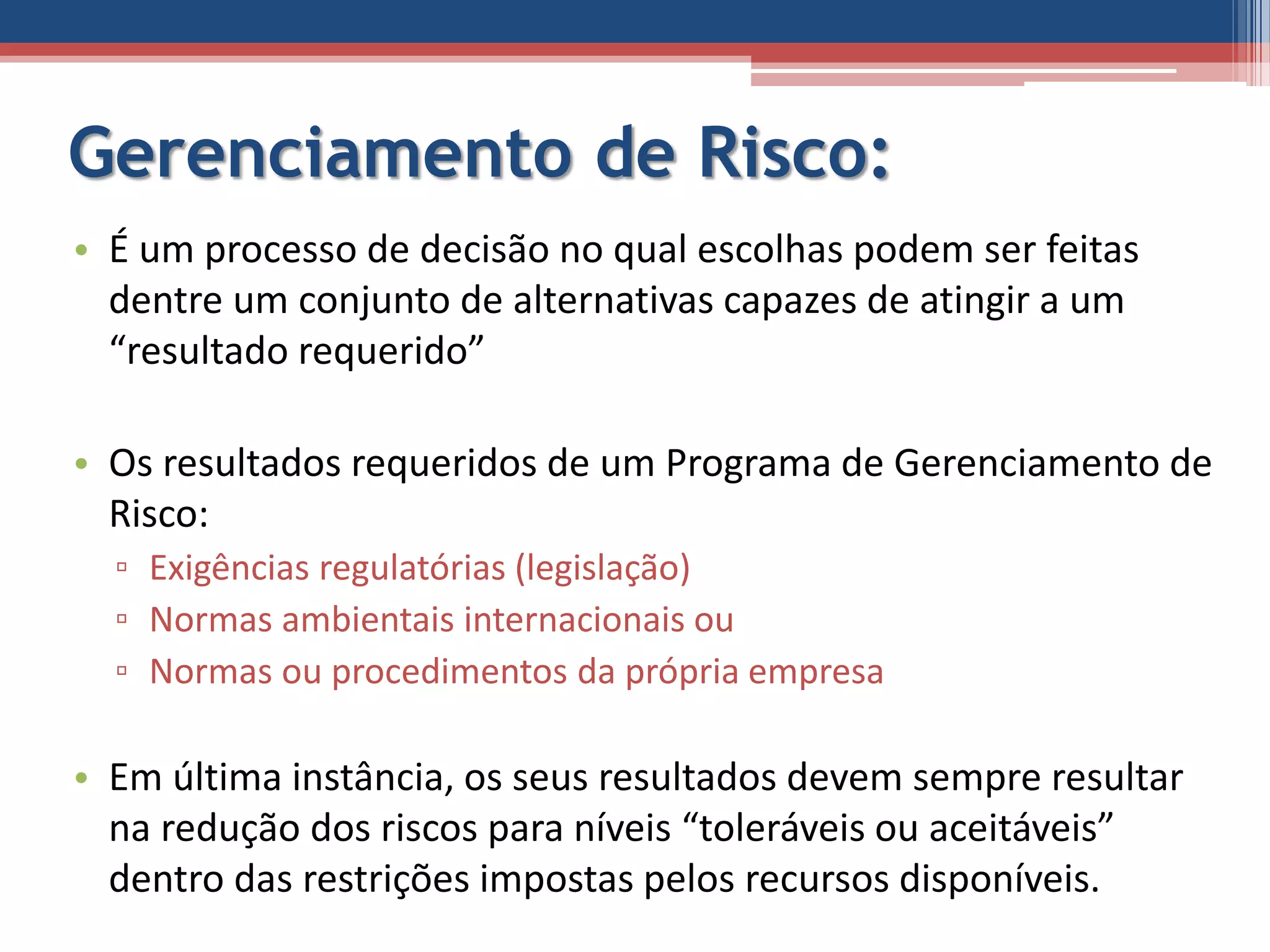 Gerenciamento de Risco:

• É um processo de decisão no qual escolhas podem ser feitas dentre um conjunto de alternativas capazes de atingir a um “resultado requerido”

• Os resultados requeridos de um Programa de Gerenciamento de Risco:
▫ Exigências regulatórias (legislação)
▫ Normas ambientais internacionais ou
▫ Normas ou procedimentos da própria empresa

• Em última instância, os seus resultados devem sempre resultar na redução dos riscos para níveis “toleráveis ou aceitáveis” dentro das restrições impostas pelos recursos disponíveis.